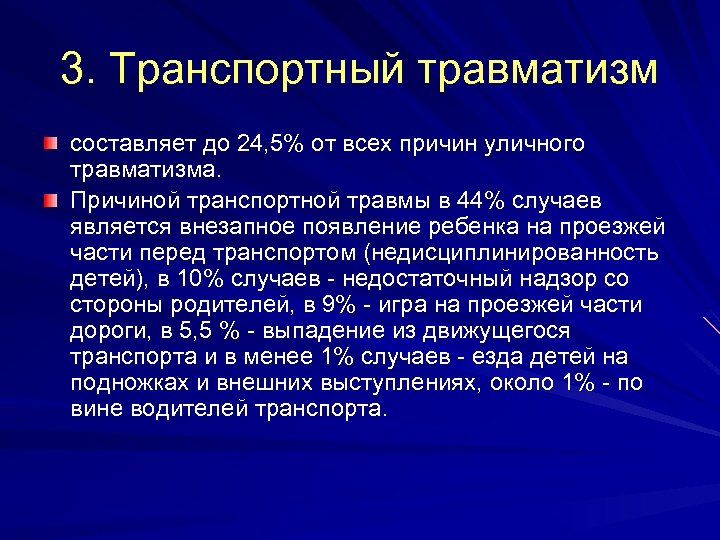 3. Транспортный травматизм

составляет до 24,5% от всех причин уличного травматизма.

Причиной транспортной травмы в 44% случаев является внезапное появление ребенка на проезжей части перед транспортом (недисциплинированность детей), в 10% случаев - недостаточный надзор со стороны родителей, в 9% - игра на проезжей части дороги, в 5,5 % - выпадение из движущегося транспорта и в менее 1% случаев - езда детей на подножках и внешних выступлениях, около 1% - по вине водителей транспорта.